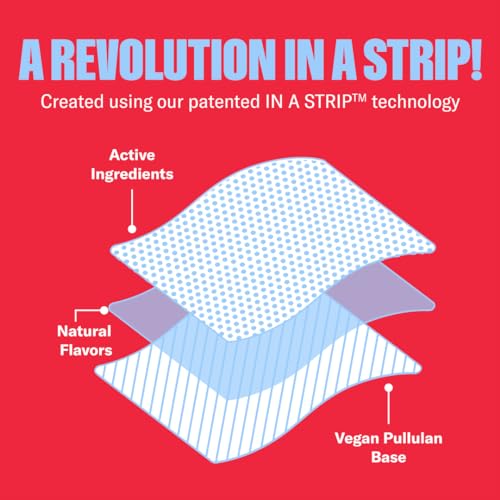 A REVOLUTION IN A STRIP!

Created using our patented IN A STRIP™ technology

Active Ingredients

Natural Flavors

Vegan Pullulan Base